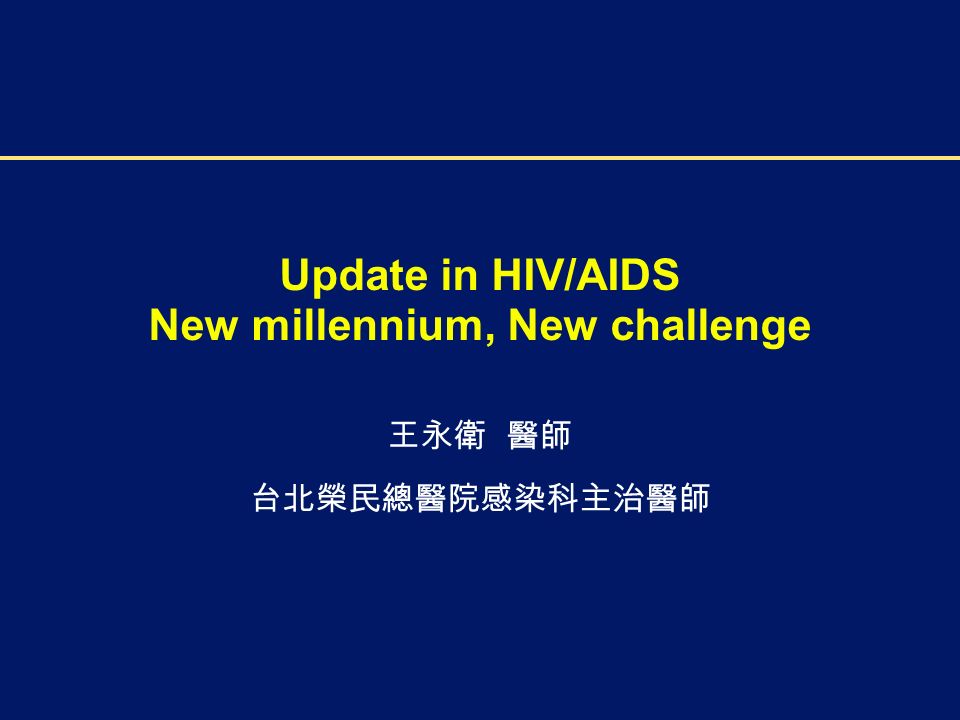 Update in HIV/AIDS
New millennium, New challenge

王永衛 醫師

台北榮民總醫院感染科主治醫師